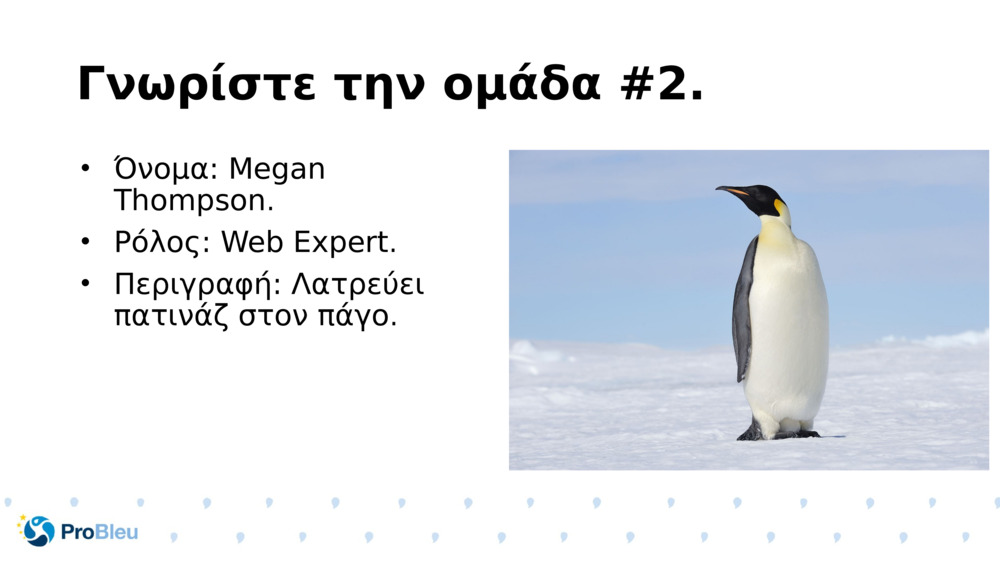 Γνωρίστε την ομάδα #2.

• Όνομα: Megan Thompson.
• Ρόλος: Web Expert.
• Περιγραφή: Λατρεύει πατινάζ στον πάγο.

ProBleu